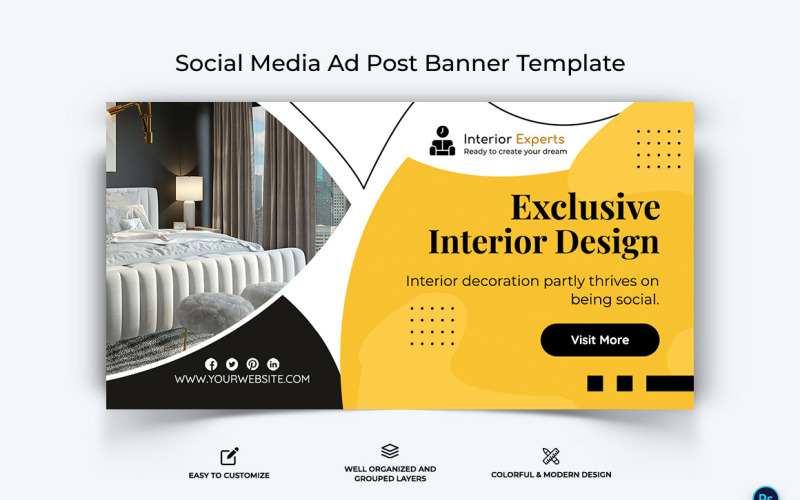 Social Media Ad Post Banner Template

Interior Experts
Ready to create your dream

Exclusive Interior Design

Interior decoration partly thrives on being social.

Visit More

WWW.YOURWEBSITE.COM

EASY TO CUSTOMIZE

WELL ORGANIZED AND GROUPED LAYERS

COLORFUL & MODERN DESIGN

Ps